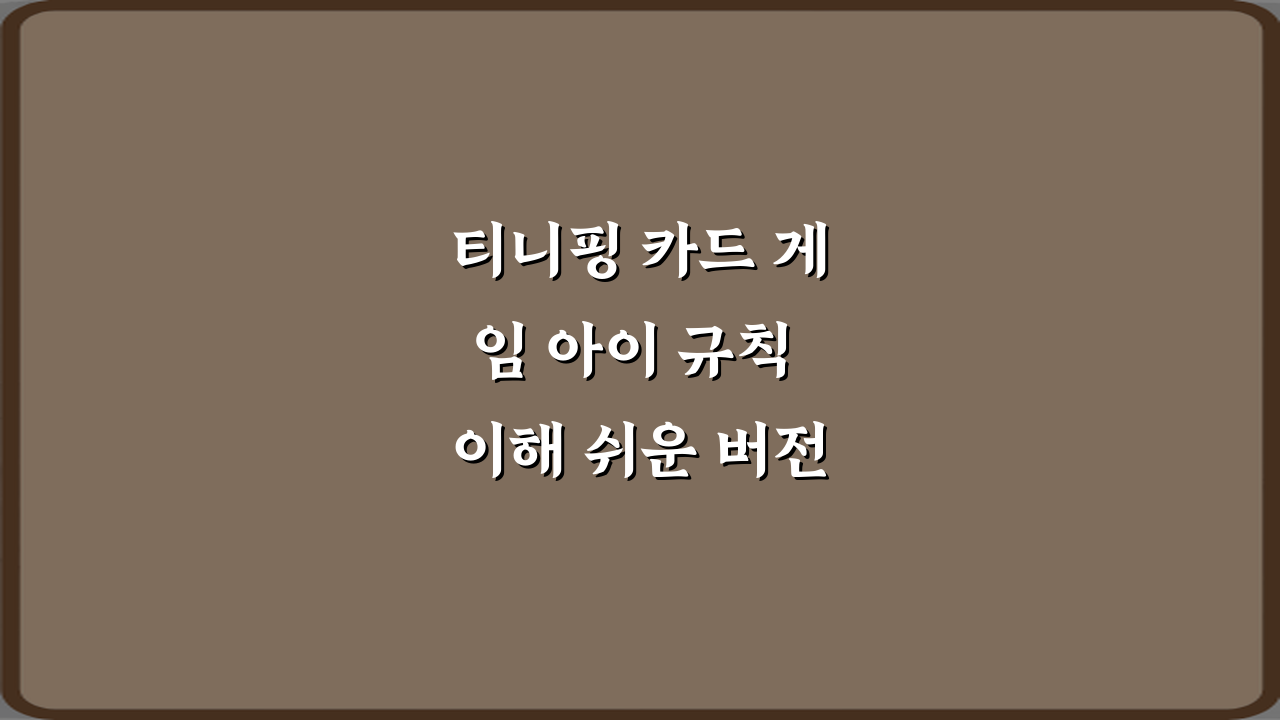 티니핑 카드 게임 아이 규칙 이해 쉬운 버전